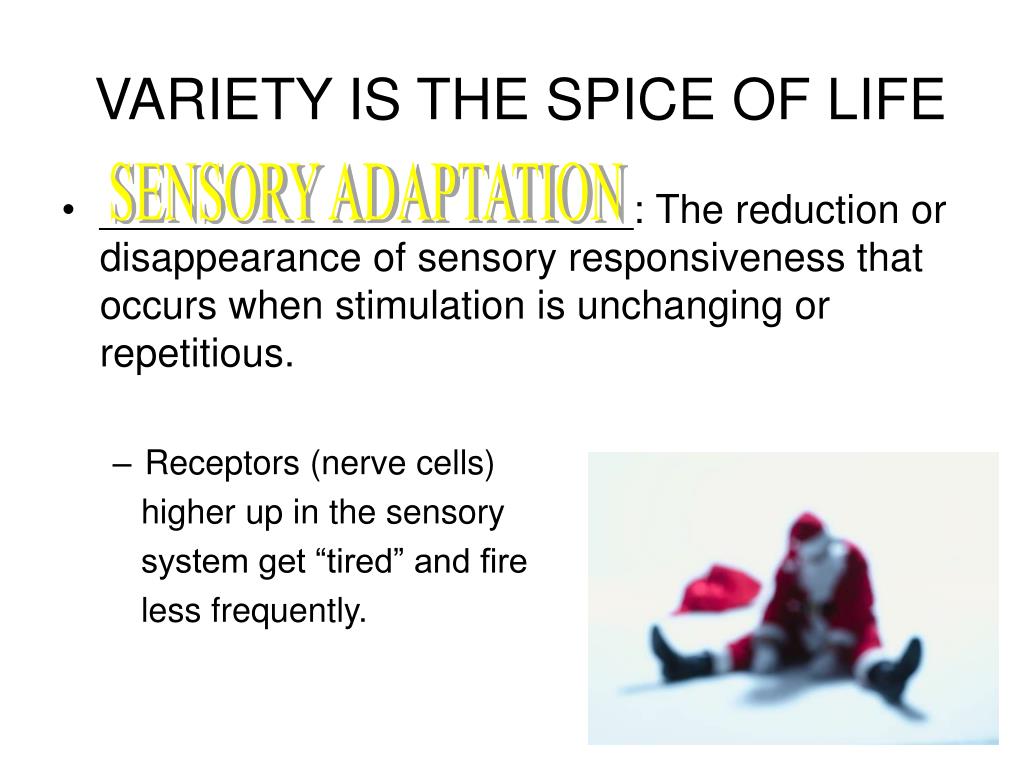 VARIETY IS THE SPICE OF LIFE

• SENSORY ADAPTATION: The reduction or disappearance of sensory responsiveness that occurs when stimulation is unchanging or repetitious.

– Receptors (nerve cells) higher up in the sensory system get “tired” and fire less frequently.